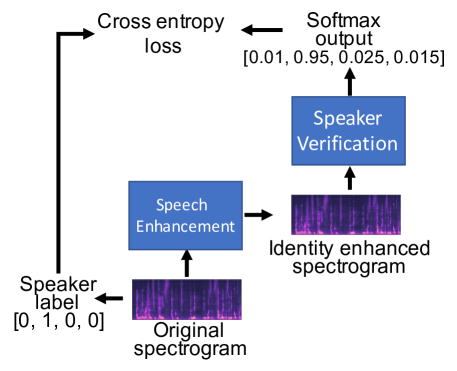 Cross entropy loss

Softmax output
[0.01, 0.95, 0.025, 0.015]

Speaker Verification

Speech Enhancement

Identity enhanced spectrogram

Speaker label
[0, 1, 0, 0]

Original spectrogram